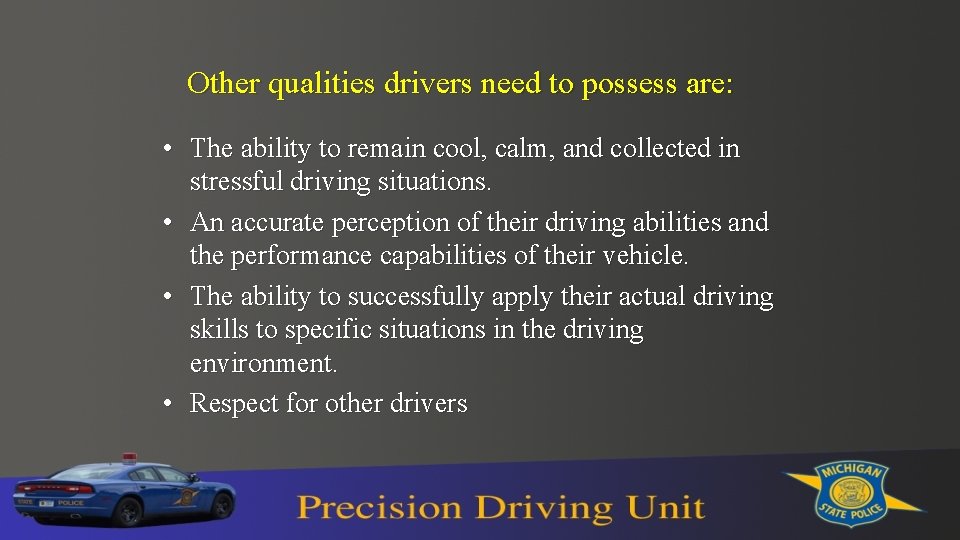 Other qualities drivers need to possess are:

• The ability to remain cool, calm, and collected in stressful driving situations.
• An accurate perception of their driving abilities and the performance capabilities of their vehicle.
• The ability to successfully apply their actual driving skills to specific situations in the driving environment.
• Respect for other drivers

STATE POLICE

Precision Driving Unit

MICHIGAN
STATE POLICE